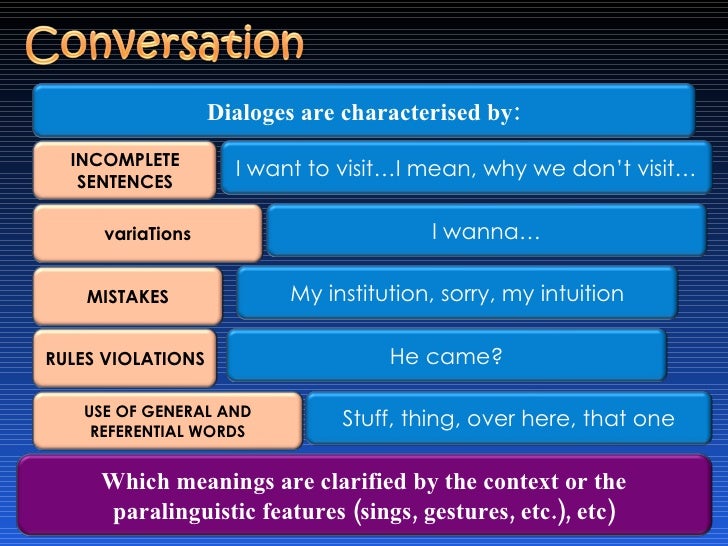 Conversation

Dialoges are characterised by:

INCOMPLETE SENTENCES

I want to visit…I mean, why we don't visit…

variaTions

I wanna…

MISTAKES

My institution, sorry, my intuition

RULES VIOLATIONS

He came?

USE OF GENERAL AND REFERENTIAL WORDS

Stuff, thing, over here, that one

Which meanings are clarified by the context or the paralinguistic features (sings, gestures, etc.), etc)